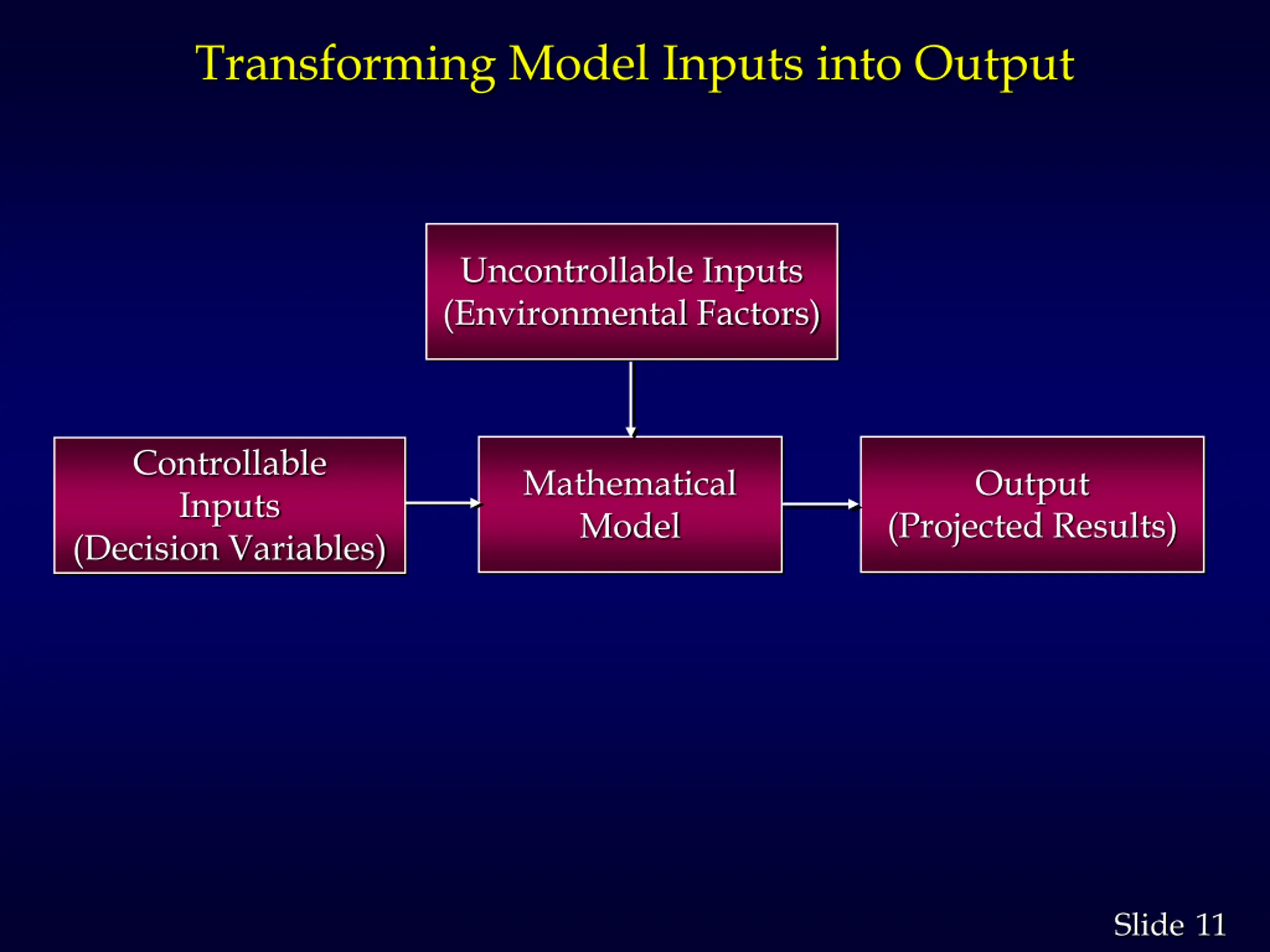 Transforming Model Inputs into Output

Uncontrollable Inputs
(Environmental Factors)

Controllable Inputs
(Decision Variables)

Mathematical Model

Output
(Projected Results)

Slide 11